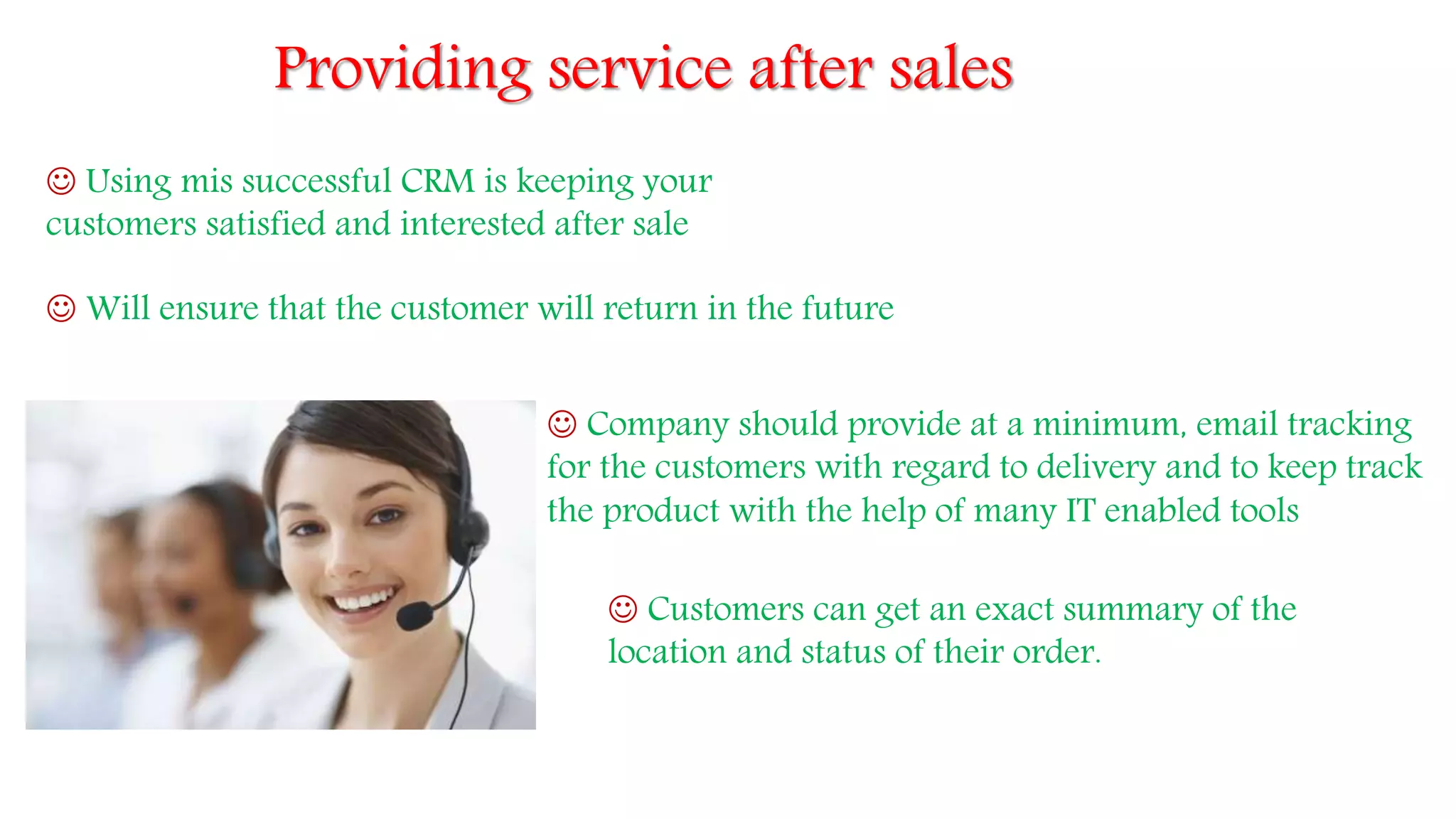 Providing service after sales

☺ Using mis successful CRM is keeping your customers satisfied and interested after sale

☺ Will ensure that the customer will return in the future

☺ Company should provide at a minimum, email tracking for the customers with regard to delivery and to keep track the product with the help of many IT enabled tools

☺ Customers can get an exact summary of the location and status of their order.